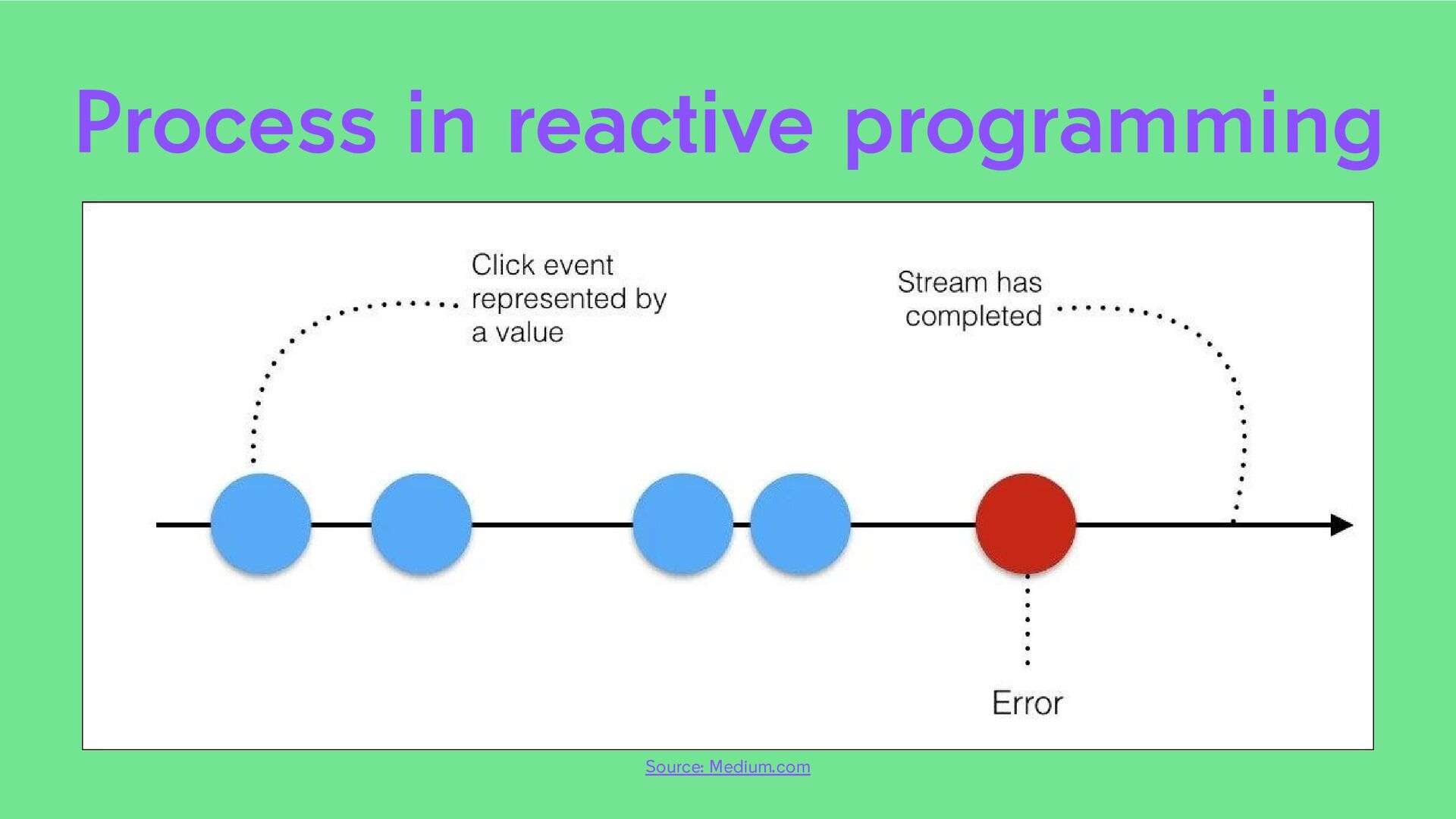 Process in reactive programming

Click event represented by a value

Stream has completed

Error

Source: Medium.com